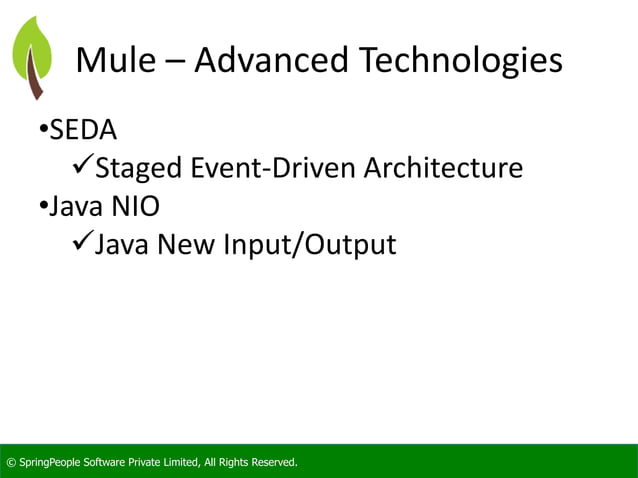 Mule – Advanced Technologies

•SEDA
✓Staged Event-Driven Architecture
•Java NIO
✓Java New Input/Output

© SpringPeople Software Private Limited, All Rights Reserved.